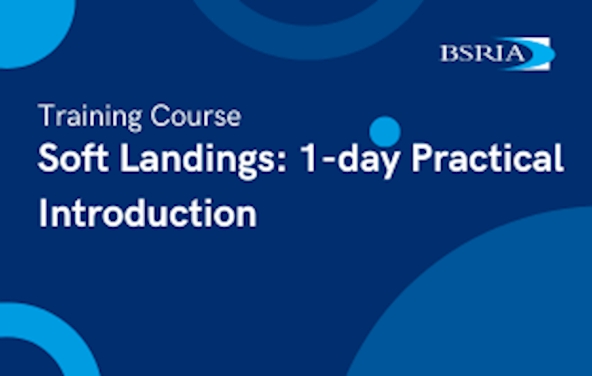 BSRIA

Training Course
Soft Landings: 1-day Practical Introduction